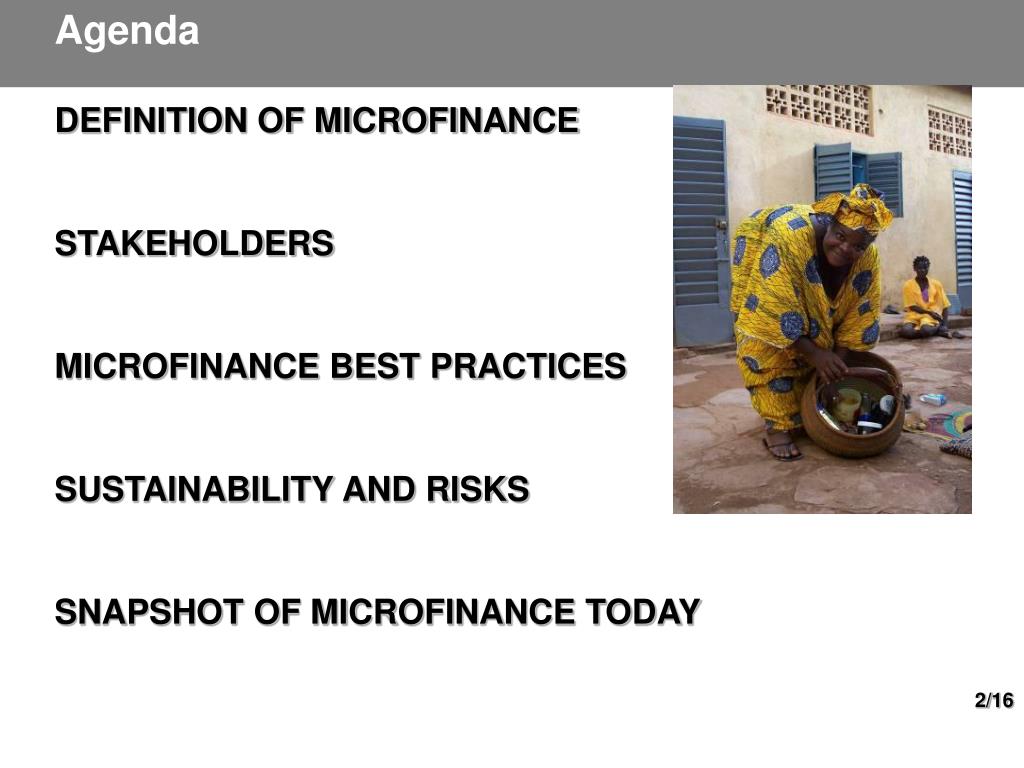 Agenda

DEFINITION OF MICROFINANCE

STAKEHOLDERS

MICROFINANCE BEST PRACTICES

SUSTAINABILITY AND RISKS

SNAPSHOT OF MICROFINANCE TODAY

2/16